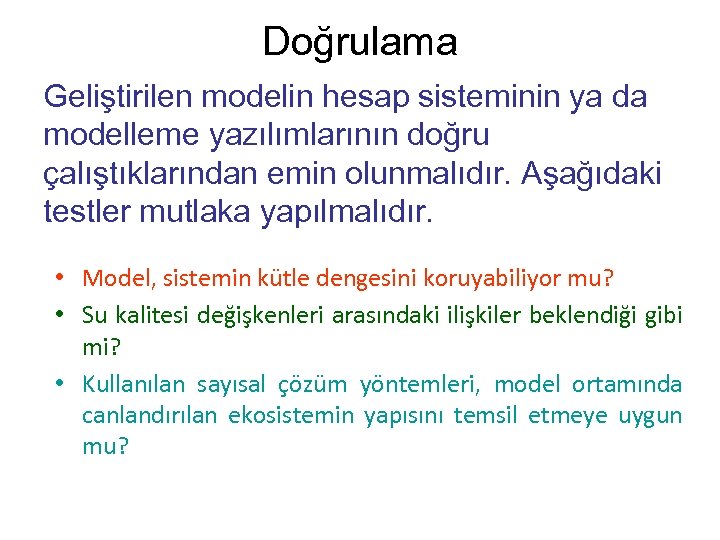 Doğrulama

Geliştirilen modelin hesap sisteminin ya da modelleme yazılımlarının doğru çalıştıklarından emin olunmalıdır. Aşağıdaki testler mutlaka yapılmalıdır.

• Model, sistemin kütle dengesini koruyabiliyor mu?
• Su kalitesi değişkenleri arasındaki ilişkiler beklendiği gibi mi?
• Kullanılan sayısal çözüm yöntemleri, model ortamında canlandırılan ekosistemin yapısını temsil etmeye uygun mu?